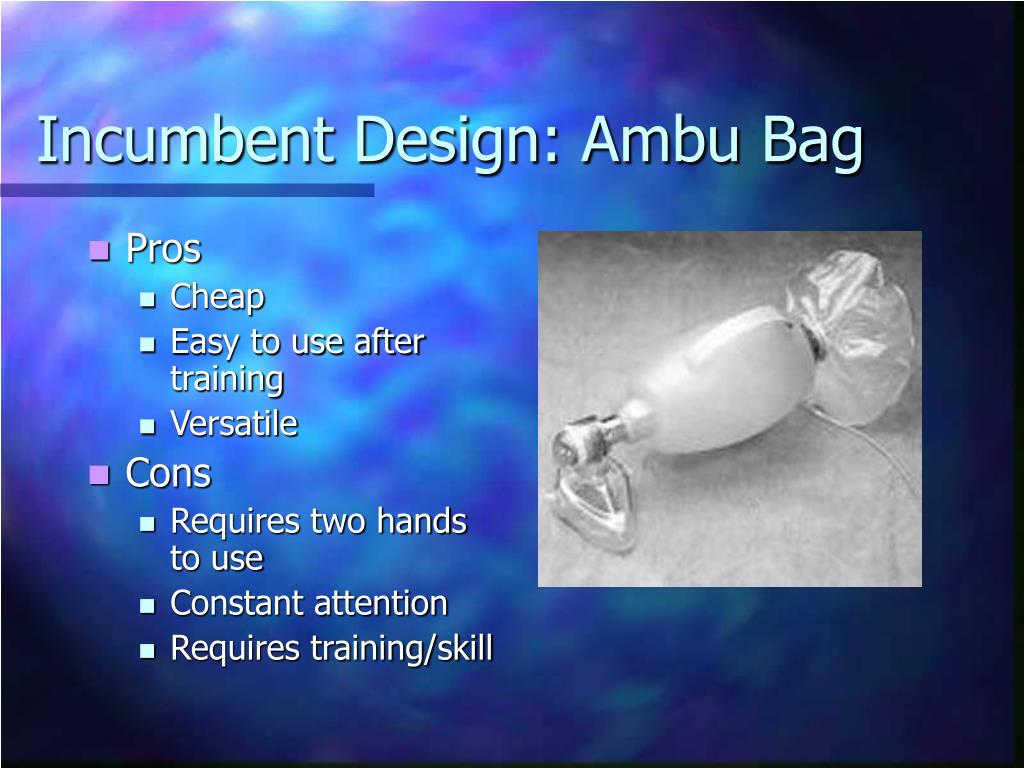 Incumbent Design: Ambu Bag

- Pros
  - Cheap
  - Easy to use after training
  - Versatile
- Cons
  - Requires two hands to use
  - Constant attention
  - Requires training/skill